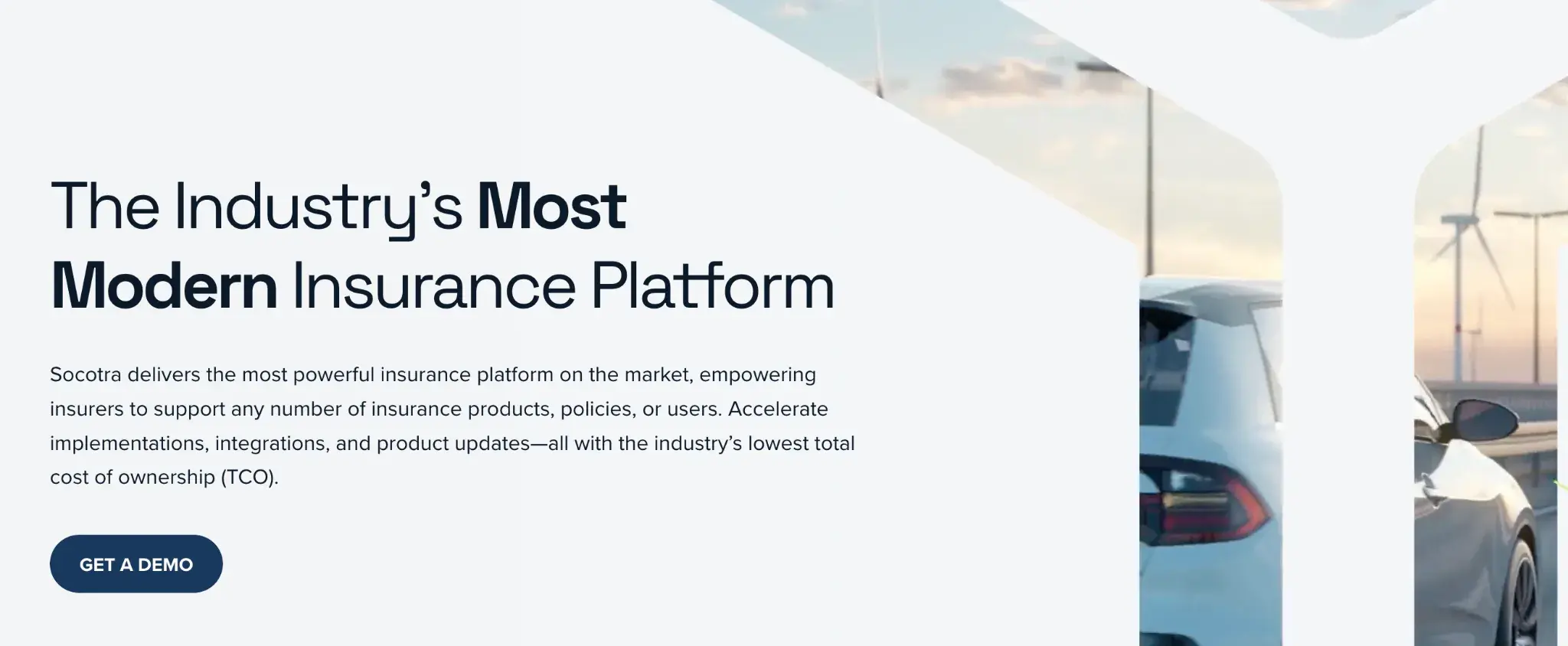 The Industry’s Most Modern Insurance Platform

Socotra delivers the most powerful insurance platform on the market, empowering insurers to support any number of insurance products, policies, or users. Accelerate implementations, integrations, and product updates—all with the industry’s lowest total cost of ownership (TCO).

GET A DEMO